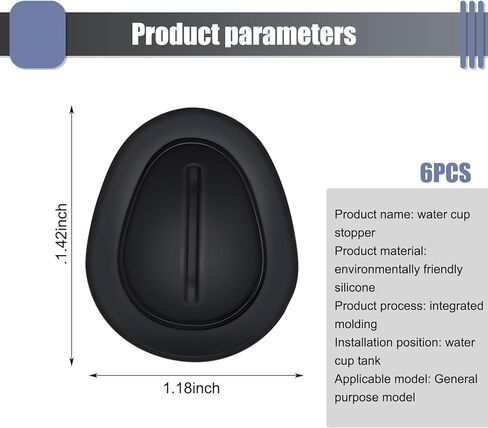 Product parameters

.1.42inch

1.18inch

6PCS

Product name: water cup stopper
Product material: environmentally friendly silicone
Product process: integrated molding
Installation position: water cup tank
Applicable model: General purpose model